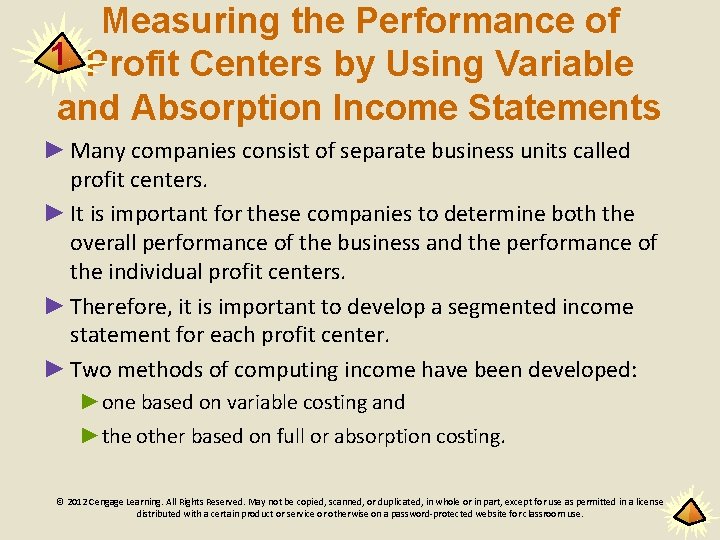 1

Measuring the Performance of Profit Centers by Using Variable and Absorption Income Statements

► Many companies consist of separate business units called profit centers.

► It is important for these companies to determine both the overall performance of the business and the performance of the individual profit centers.

► Therefore, it is important to develop a segmented income statement for each profit center.

► Two methods of computing income have been developed:

► one based on variable costing and

► the other based on full or absorption costing.

© 2012 Cengage Learning. All Rights Reserved. May not be copied, scanned, or duplicated, in whole or in part, except for use as permitted in a license distributed with a certain product or service or otherwise on a password-protected website for classroom use.